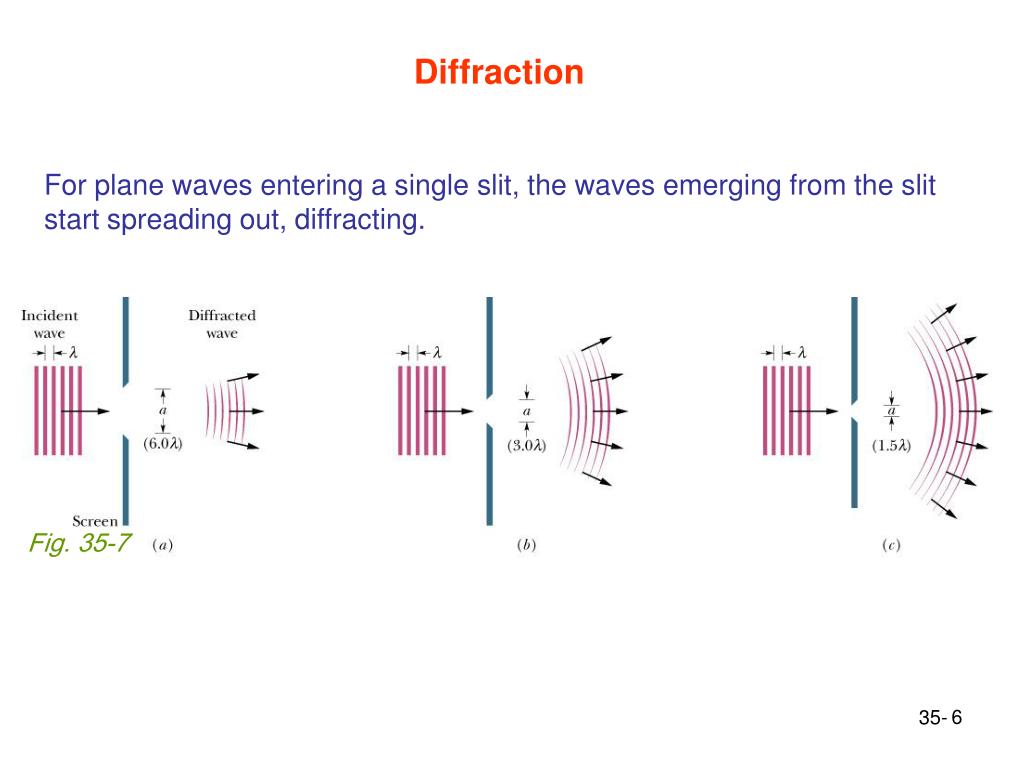 Diffraction

For plane waves entering a single slit, the waves emerging from the slit start spreading out, diffracting.

Incident wave

$\lambda$

Diffracted wave

$a$

$(6.0\lambda)$

Screen

Fig. 35-7

$(a)$

$\lambda$

$a$

$(3.0\lambda)$

$(b)$

$\lambda$

$a$

$(1.5\lambda)$

$(c)$

35- 6